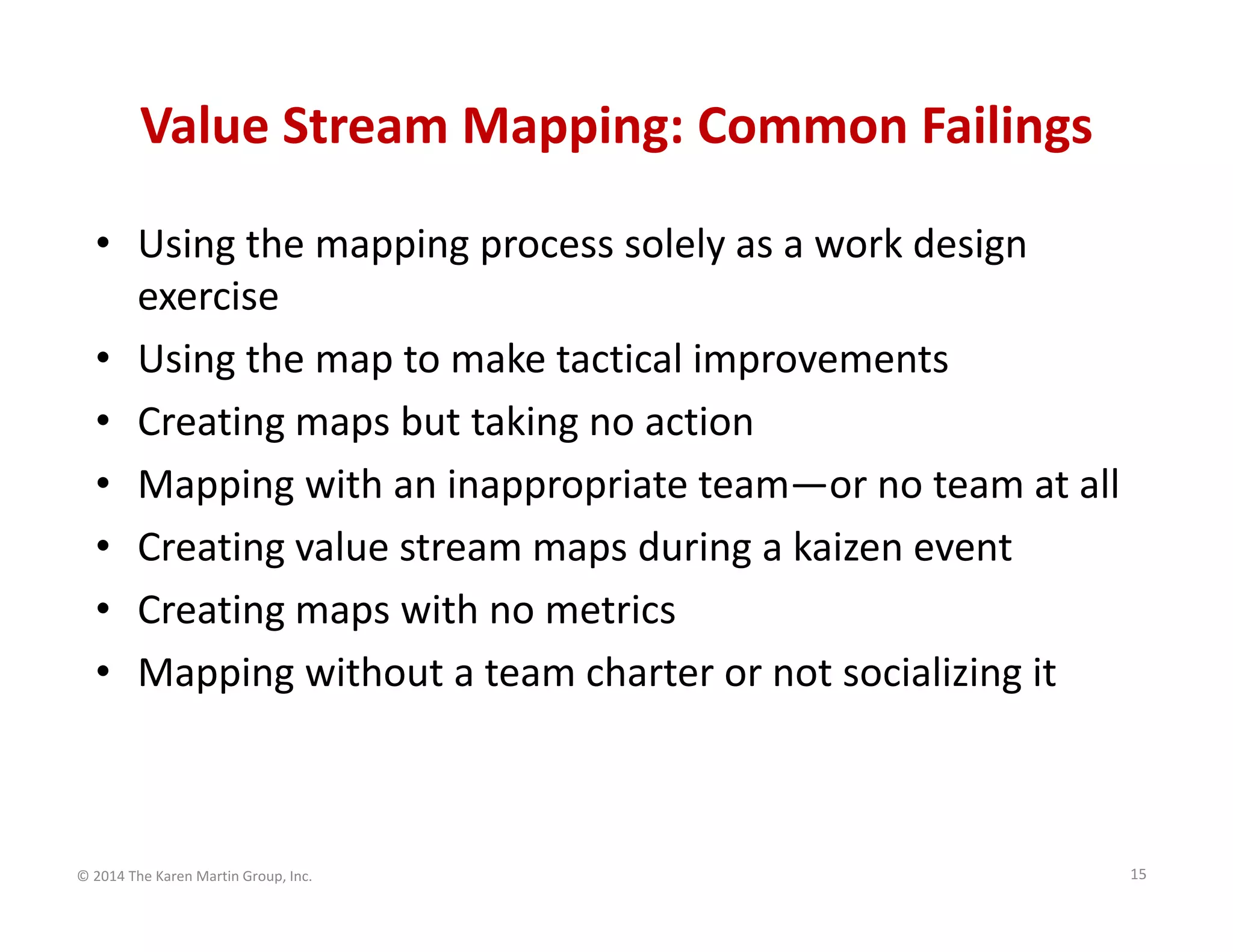 Value Stream Mapping: Common Failings

• Using the mapping process solely as a work design exercise
• Using the map to make tactical improvements
• Creating maps but taking no action
• Mapping with an inappropriate team—or no team at all
• Creating value stream maps during a kaizen event
• Creating maps with no metrics
• Mapping without a team charter or not socializing it

© 2014 The Karen Martin Group, Inc.

15